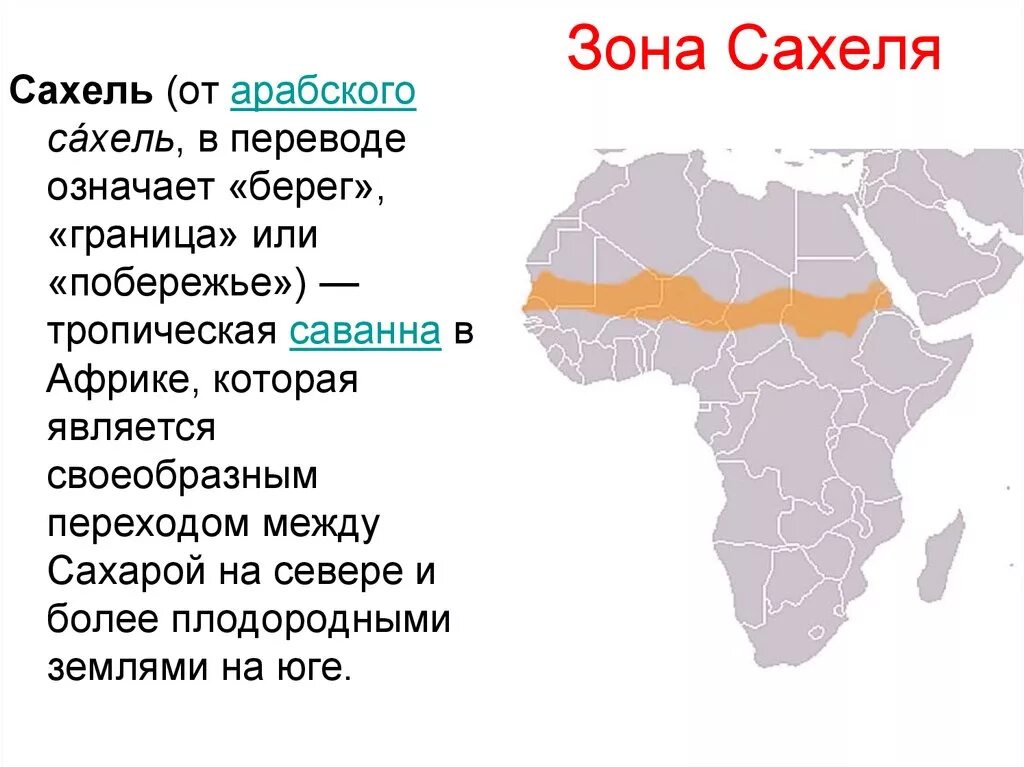 Зона Сахеля

Сахель (от арабского са́хель, в переводе означает «берег», «граница» или «побережье») — тропическая саванна в Африке, которая является своеобразным переходом между Сахарой на севере и более плодородными землями на юге.